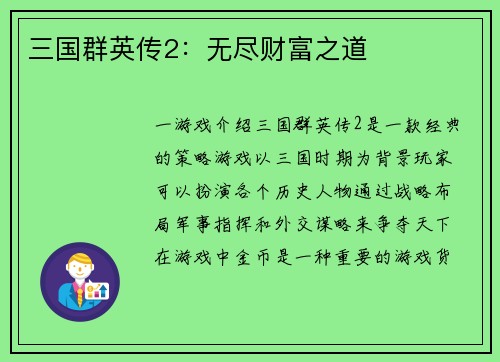 三国群英传2：无尽财富之道

一游戏介绍三国群英传2是一款经典的策略游戏以三国时期为背景玩家可以扮演各个历史人物通过战略布局军事指挥和外交谋略来争夺天下在游戏中金币是一种重要的游戏货